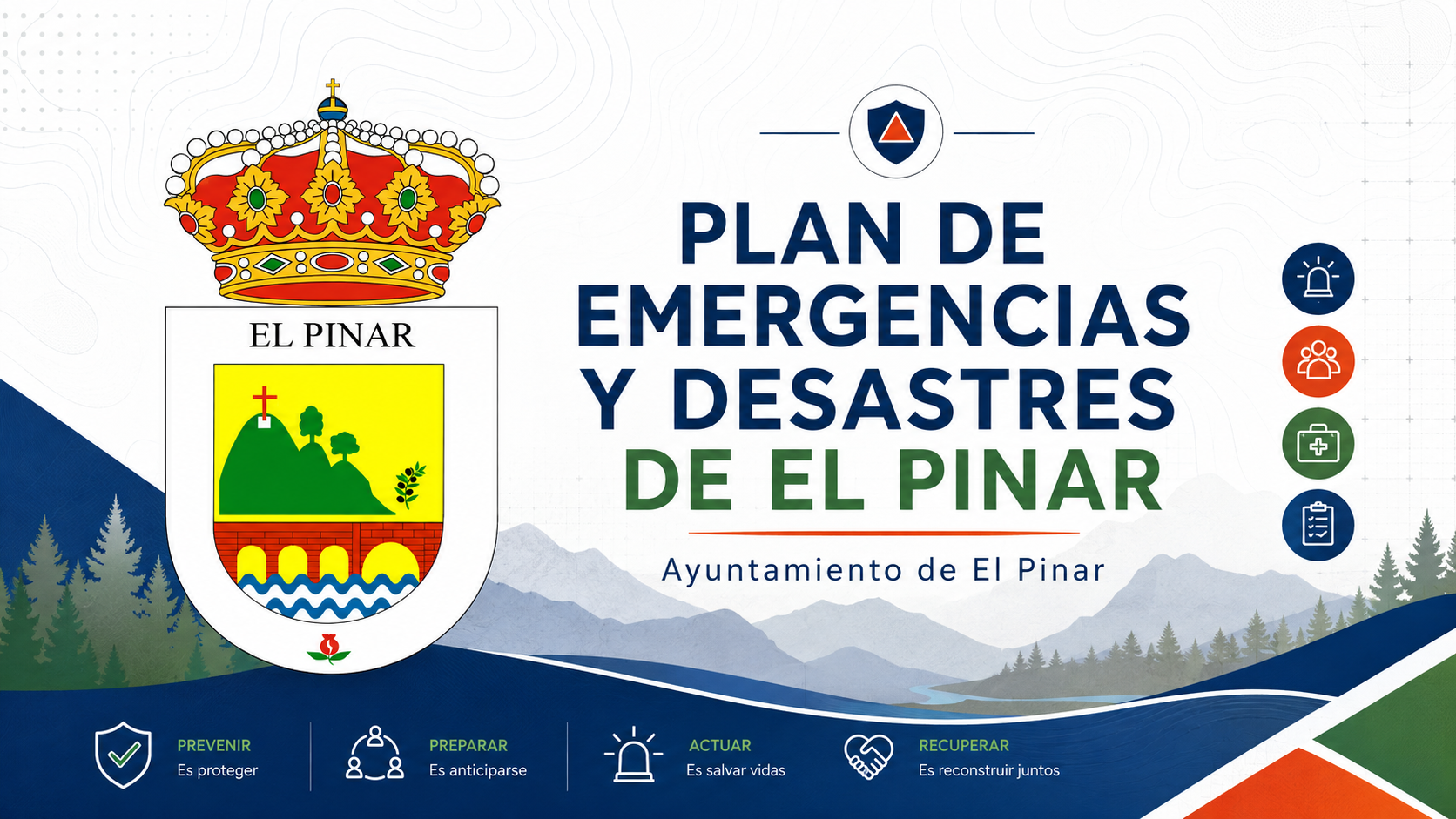 EL PINAR

PLAN DE EMERGENCIAS Y DESASTRES DE EL PINAR

Ayuntamiento de El Pinar

PREVENIR
Es proteger

PREPARAR
Es anticiparse

ACTUAR
Es salvar vidas

RECUPERAR
Es reconstruir juntos